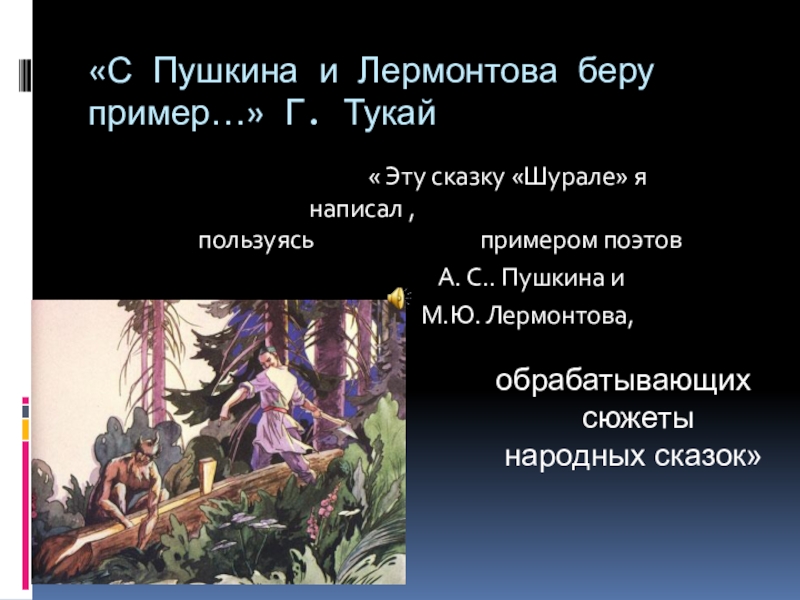 «С Пушкина и Лермонтова беру пример…» Г. Тукай

« Эту сказку «Шурале» я написал , пользуясь примером поэтов А. С.. Пушкина и М.Ю. Лермонтова,

обрабатывающих сюжеты народных сказок»